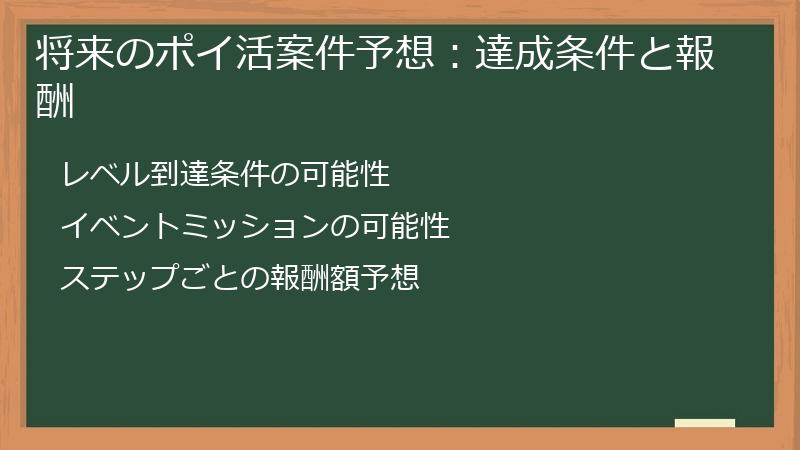 将来のポイ活案件予想：達成条件と報酬

レベル到達条件の可能性

イベントミッションの可能性

ステップごとの報酬額予想